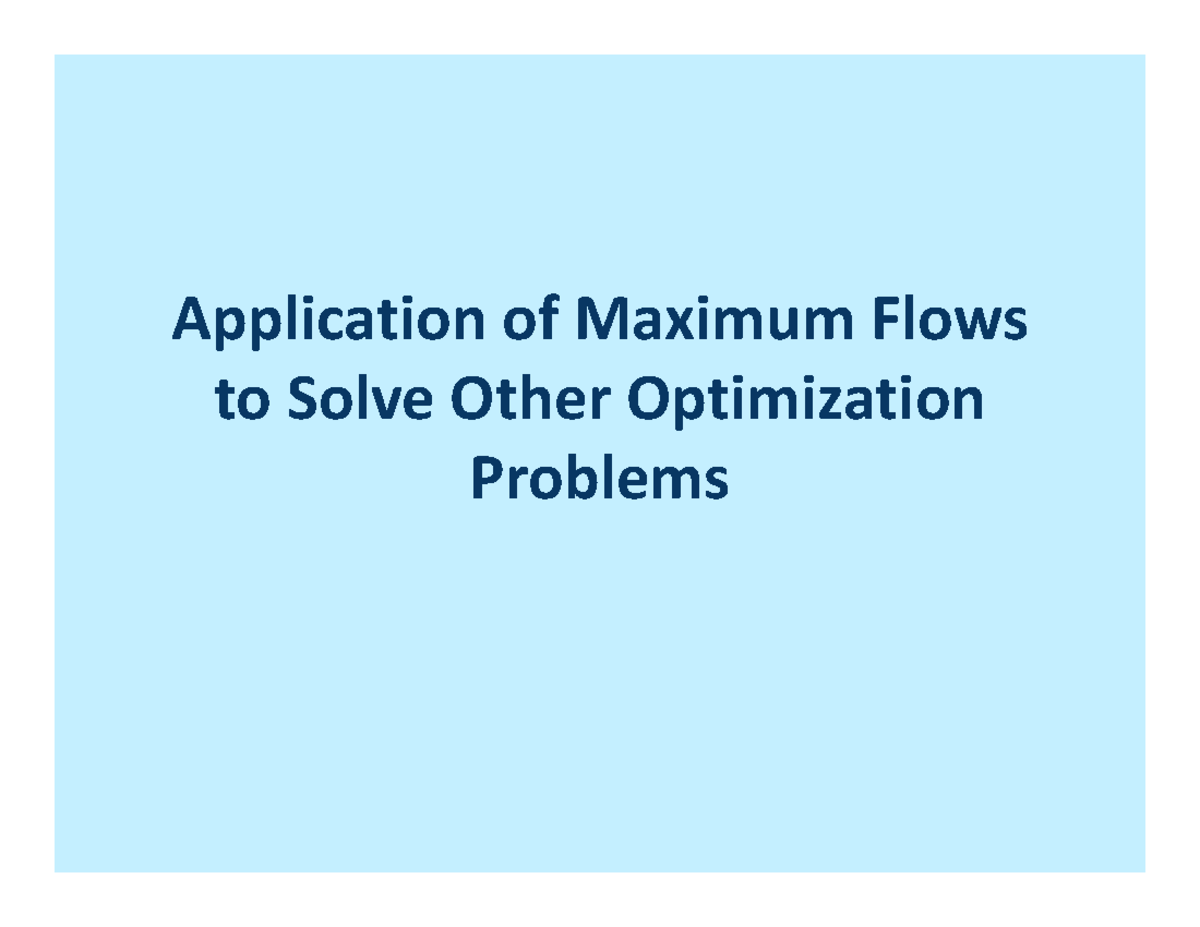 Application of Maximum Flows to Solve Other Optimization Problems